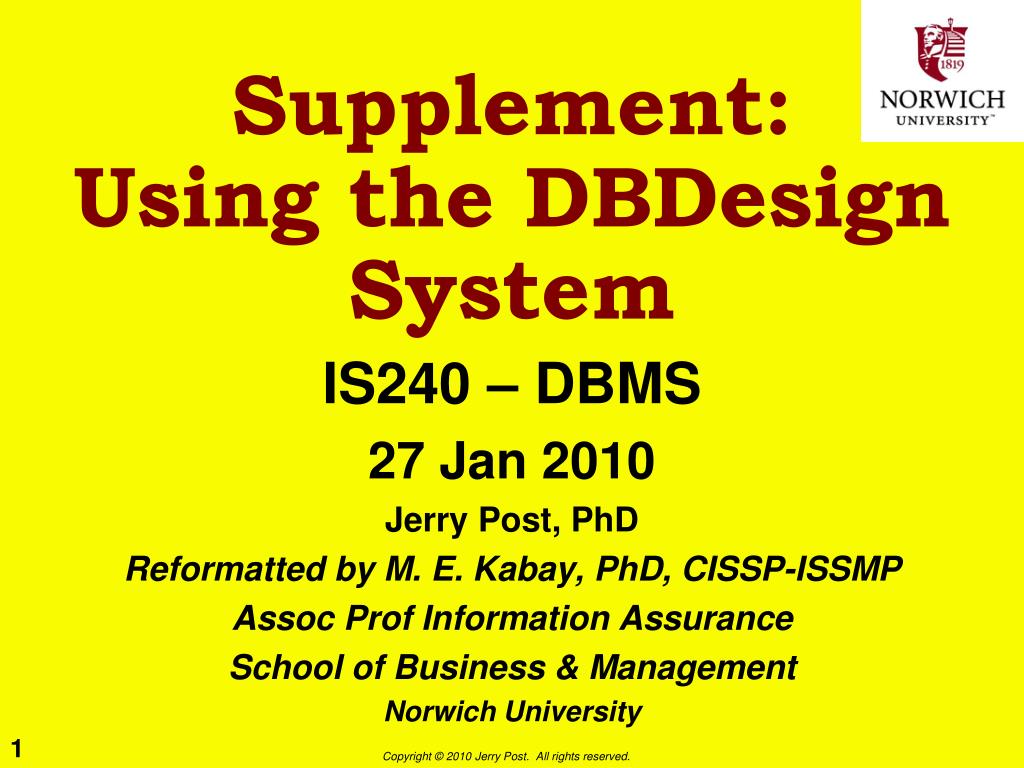 1819
NORWICH UNIVERSITY™

Supplement: Using the DBDesign System

IS240 – DBMS

27 Jan 2010

Jerry Post, PhD

Reformatted by M. E. Kabay, PhD, CISSP-ISSMP

Assoc Prof Information Assurance

School of Business & Management

Norwich University

1

Copyright © 2010 Jerry Post. All rights reserved.